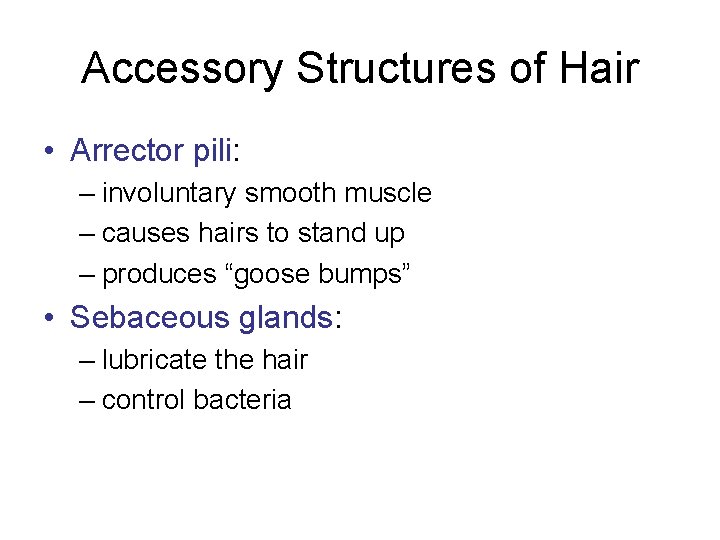 Accessory Structures of Hair

• Arrector pili:
  – involuntary smooth muscle
  – causes hairs to stand up
  – produces “goose bumps”
• Sebaceous glands:
  – lubricate the hair
  – control bacteria